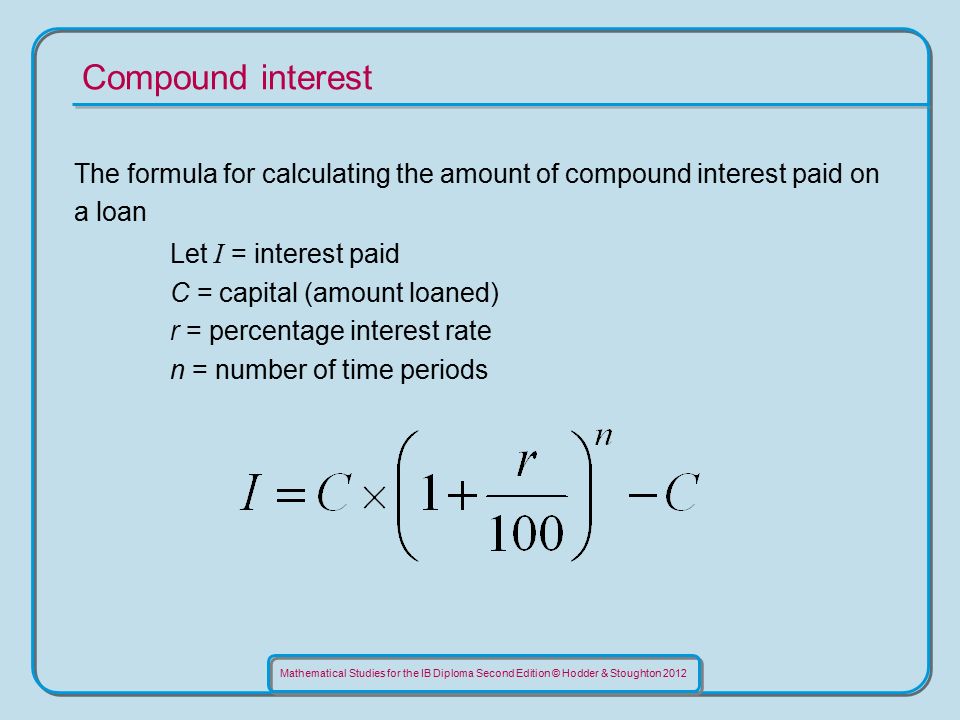 Compound interest

The formula for calculating the amount of compound interest paid on a loan

Let $I$ = interest paid
$C$ = capital (amount loaned)
$r$ = percentage interest rate
$n$ = number of time periods

$I = C \times \left(1 + \frac{r}{100}\right)^n - C$

Mathematical Studies for the IB Diploma Second Edition © Hodder & Stoughton 2012